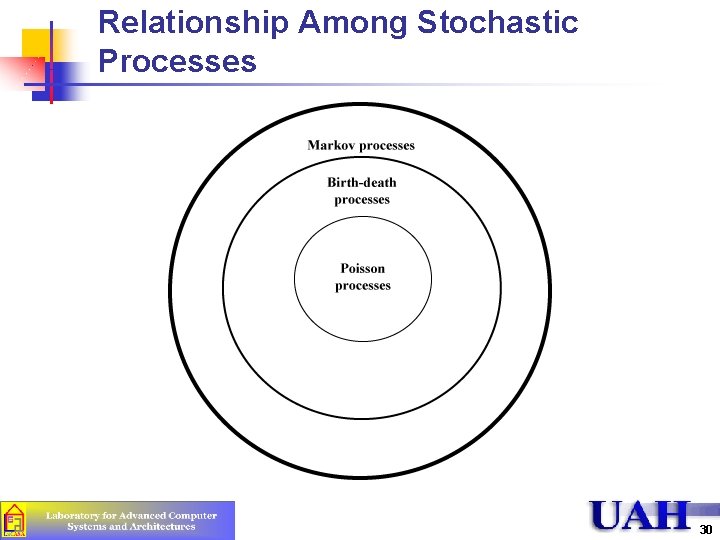 Relationship Among Stochastic Processes

Markov processes

Birth-death processes

Poisson processes

Laboratory for Advanced Computer Systems and Architectures

UAH

30